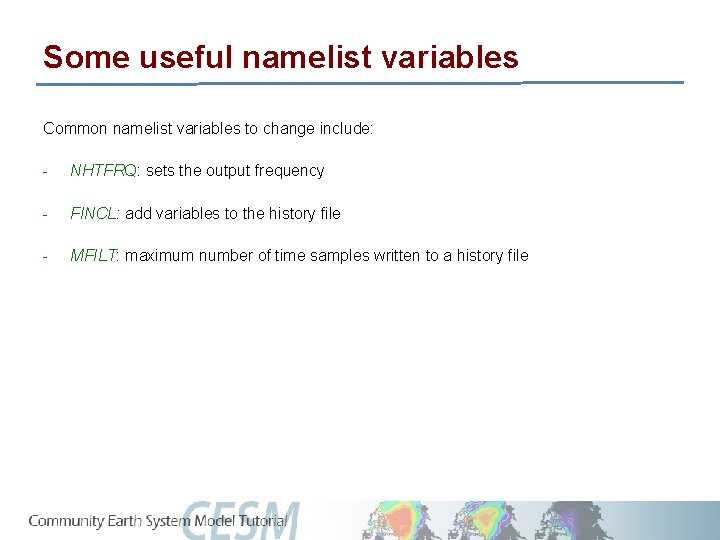 Some useful namelist variables

Common namelist variables to change include:

- NHTFRQ: sets the output frequency

- FINCL: add variables to the history file

- MFILT: maximum number of time samples written to a history file

Community Earth System Model Tutorial CESM